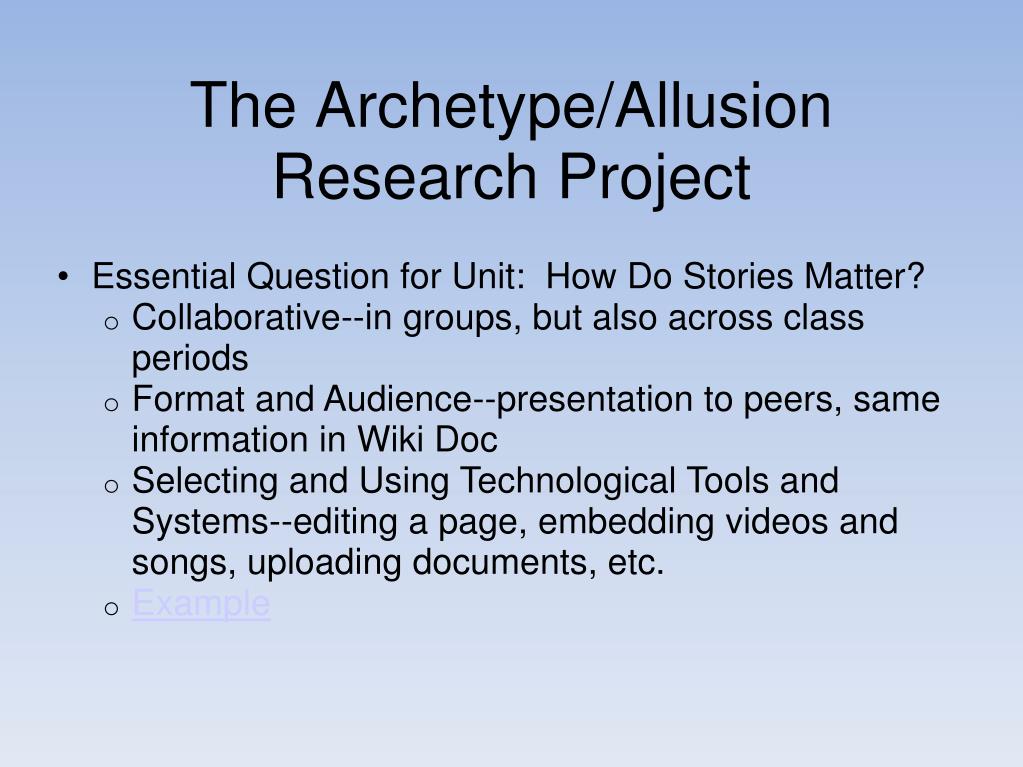 The Archetype/Allusion Research Project

• Essential Question for Unit: How Do Stories Matter?
  o Collaborative--in groups, but also across class periods
  o Format and Audience--presentation to peers, same information in Wiki Doc
  o Selecting and Using Technological Tools and Systems--editing a page, embedding videos and songs, uploading documents, etc.
  o Example